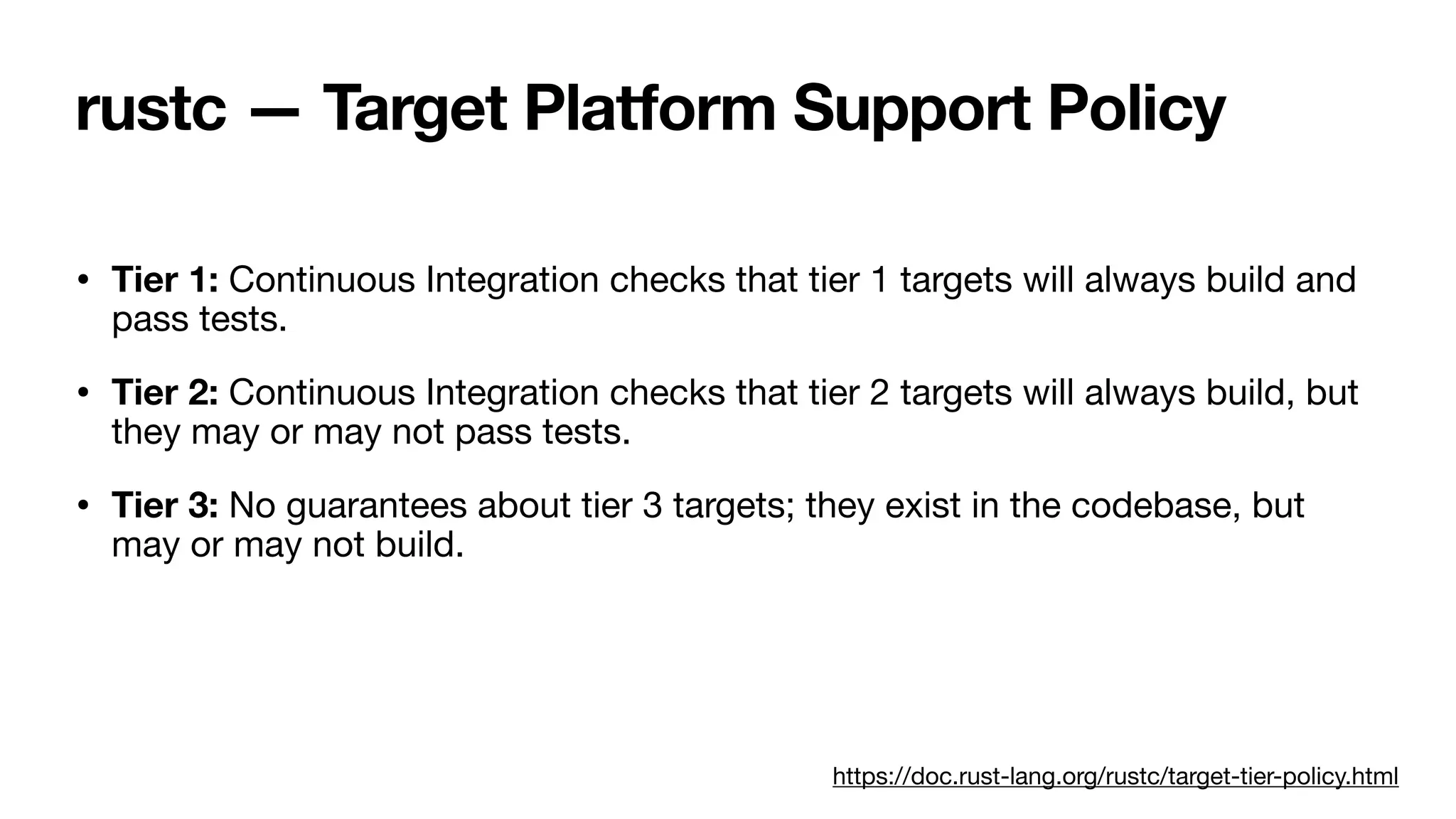 rustc — Target Platform Support Policy

• Tier 1: Continuous Integration checks that tier 1 targets will always build and pass tests.

• Tier 2: Continuous Integration checks that tier 2 targets will always build, but they may or may not pass tests.

• Tier 3: No guarantees about tier 3 targets; they exist in the codebase, but may or may not build.

https://doc.rust-lang.org/rustc/target-tier-policy.html